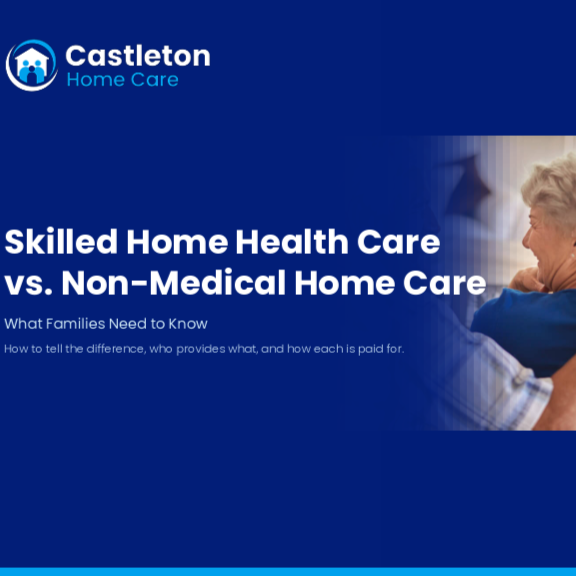 Castleton
Home Care

Skilled Home Health Care vs. Non-Medical Home Care

What Families Need to Know

How to tell the difference, who provides what, and how each is paid for.